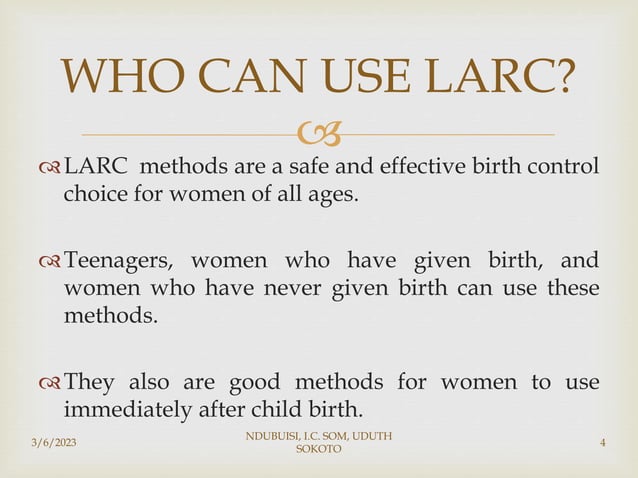 WHO CAN USE LARC?

LARC methods are a safe and effective birth control choice for women of all ages.

Teenagers, women who have given birth, and women who have never given birth can use these methods.

They also are good methods for women to use immediately after child birth.

3/6/2023

NDUBUISI, I.C. SOM, UDUTH SOKOTO

4